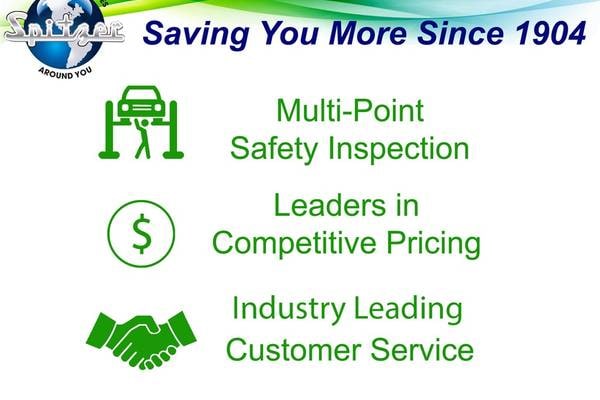 Spitzer
AROUND YOU

Saving You More Since 1904

Multi-Point Safety Inspection

$

Leaders in Competitive Pricing

Industry Leading Customer Service